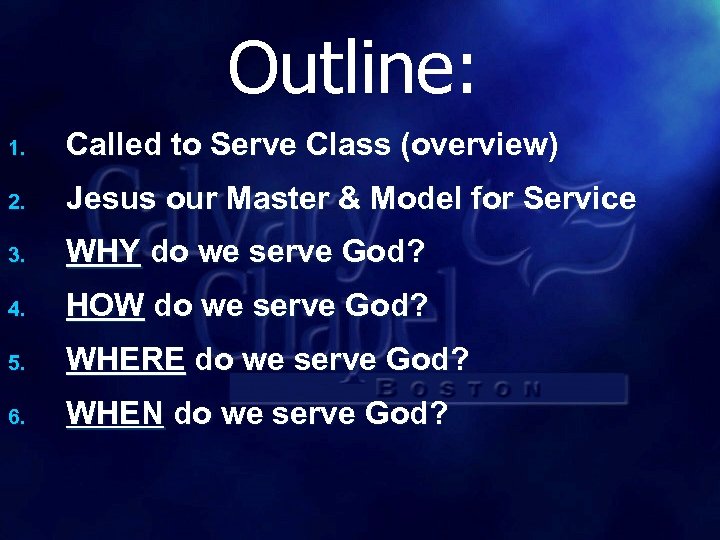 Outline:

1. Called to Serve Class (overview)
2. Jesus our Master & Model for Service
3. WHY do we serve God?
4. HOW do we serve God?
5. WHERE do we serve God?
6. WHEN do we serve God?

Calvary Chapel
BOSTON